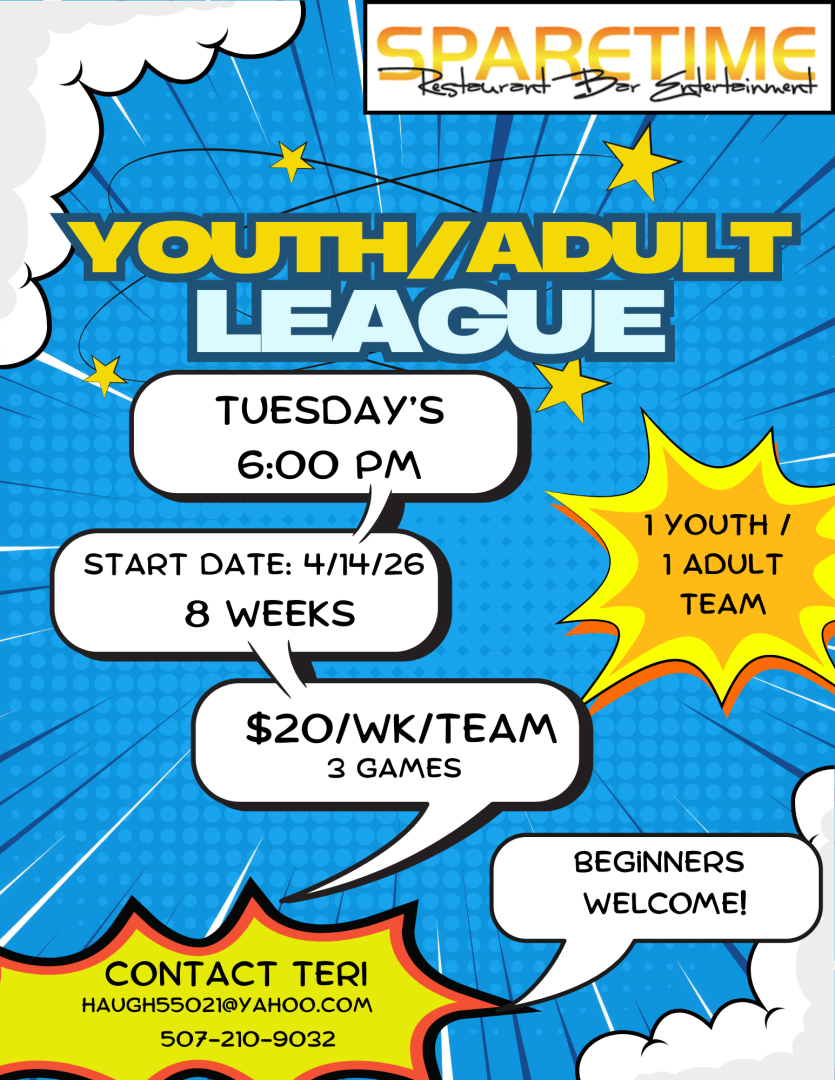 SPARETIME
Restaurant Bar Entertainment

YOUTH/ADULT LEAGUE

TUESDAY'S
6:00 PM

START DATE: 4/14/26
8 WEEKS

1 YOUTH / 1 ADULT TEAM

$20/WK/TEAM
3 GAMES

BEGINNERS WELCOME!

CONTACT TERI
HAUGH55021@YAHOO.COM
507-210-9032